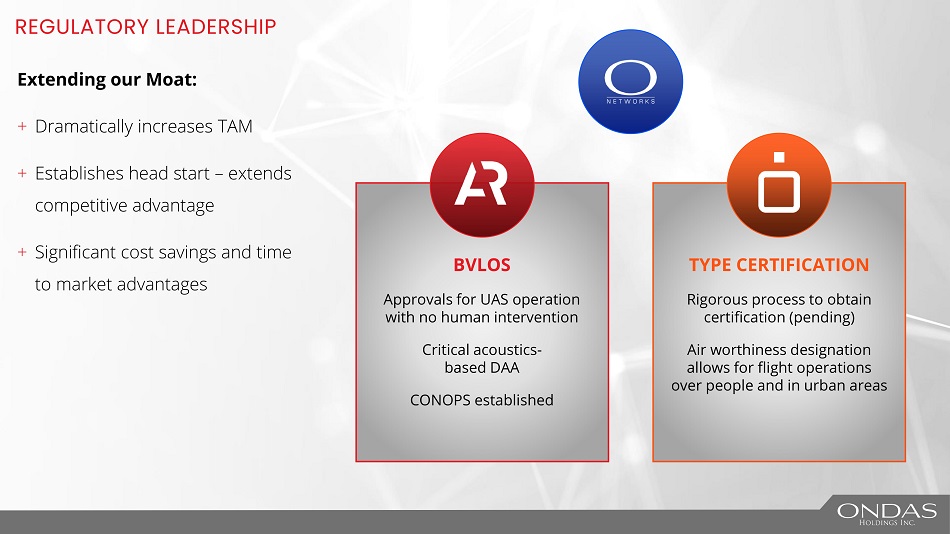 REGULATORY LEADERSHIP

Extending our Moat:

+ Dramatically increases TAM

+ Establishes head start – extends competitive advantage

+ Significant cost savings and time to market advantages

NETWORKS

AR

BVLOS

Approvals for UAS operation with no human intervention

Critical acoustics-based DAA

CONOPS established

TYPE CERTIFICATION

Rigorous process to obtain certification (pending)

Air worthiness designation allows for flight operations over people and in urban areas

ONDAS HOLDINGS INC.